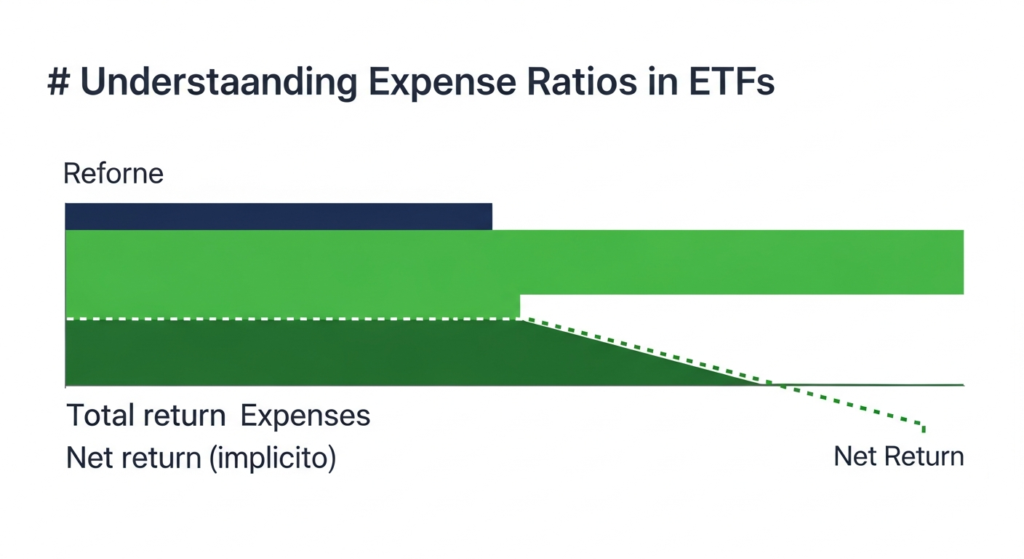 # Understaanding Expense Ratios in ETFs

Reforne

Total return Expenses

Net return (implicito)

Net Return